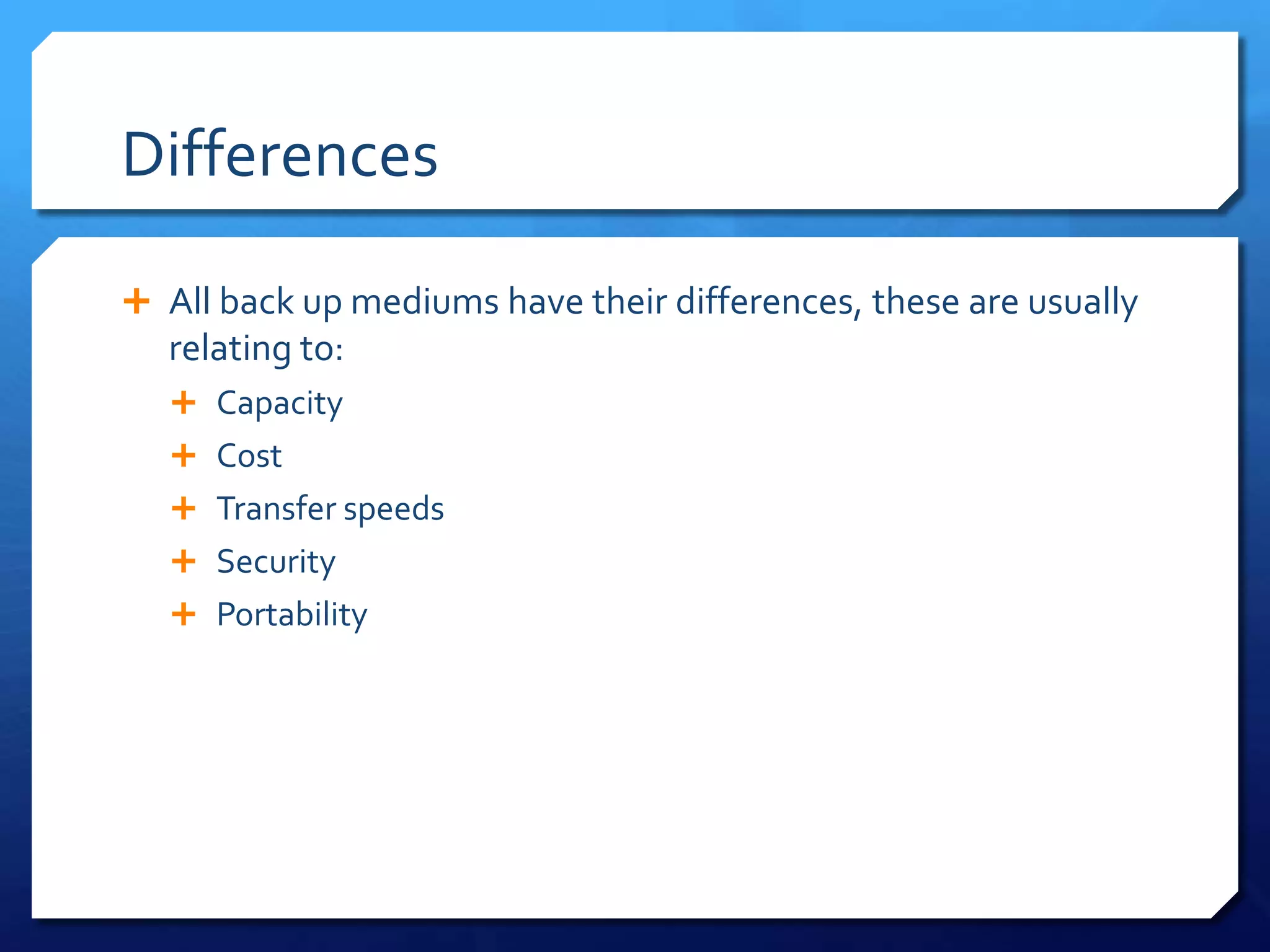 Differences

+ All back up mediums have their differences, these are usually relating to:

+ Capacity
+ Cost
+ Transfer speeds
+ Security
+ Portability